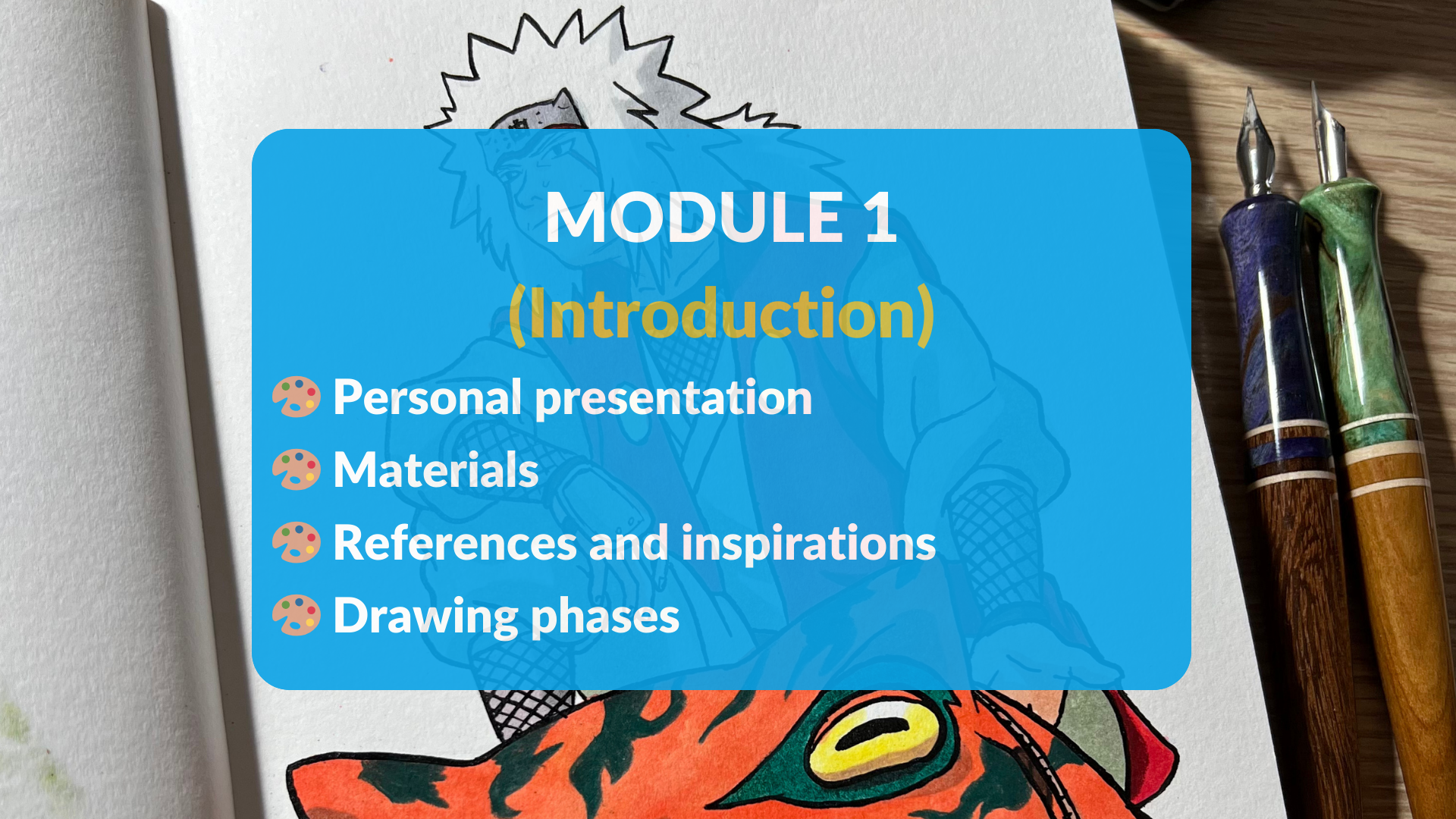 MODULE 1
(Introduction)

🎨 Personal presentation
🎨 Materials
🎨 References and inspirations
🎨 Drawing phases